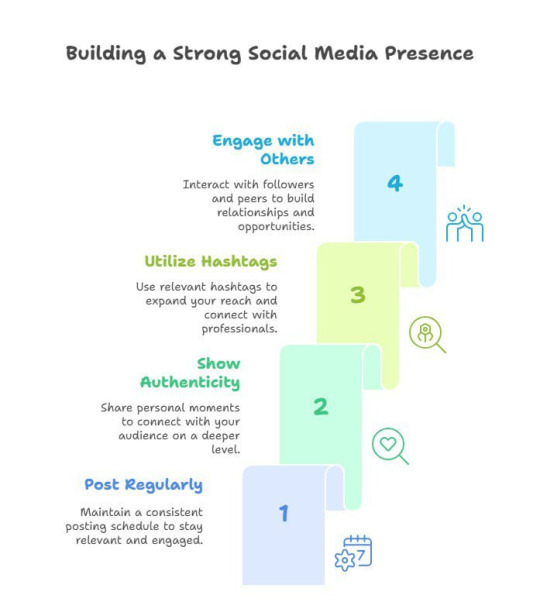 Building a Strong Social Media Presence

Engage with Others

Interact with followers and peers to build relationships and opportunities.

4

Utilize Hashtags

Use relevant hashtags to expand your reach and connect with professionals.

3

Show Authenticity

Share personal moments to connect with your audience on a deeper level.

2

Post Regularly

Maintain a consistent posting schedule to stay relevant and engaged.

1

7